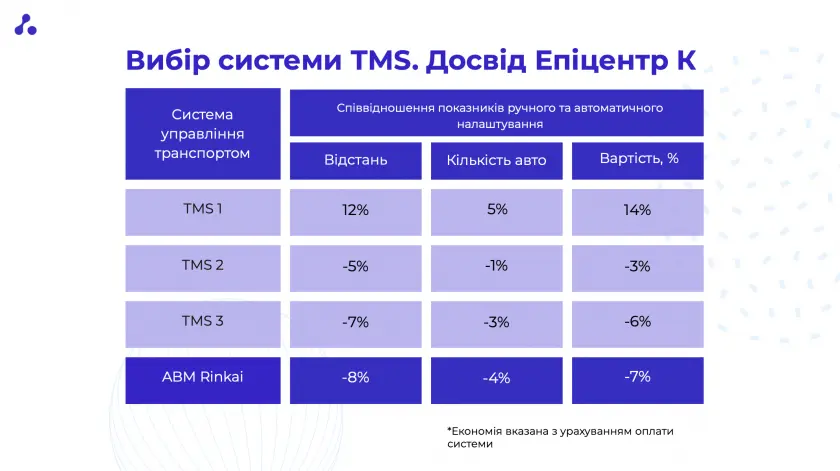 Вибір системи TMS. Досвід Епіцентр К

| Система управління транспортом | Співвідношення показників ручного та автоматичного налаштування | | |
|---|---|---|---|
| | Відстань | Кількість авто | Вартість, % |
| TMS 1 | 12% | 5% | 14% |
| TMS 2 | -5% | -1% | -3% |
| TMS 3 | -7% | -3% | -6% |
| ABM Rinkai | -8% | -4% | -7% |

*Економія вказана з урахуванням оплати системи